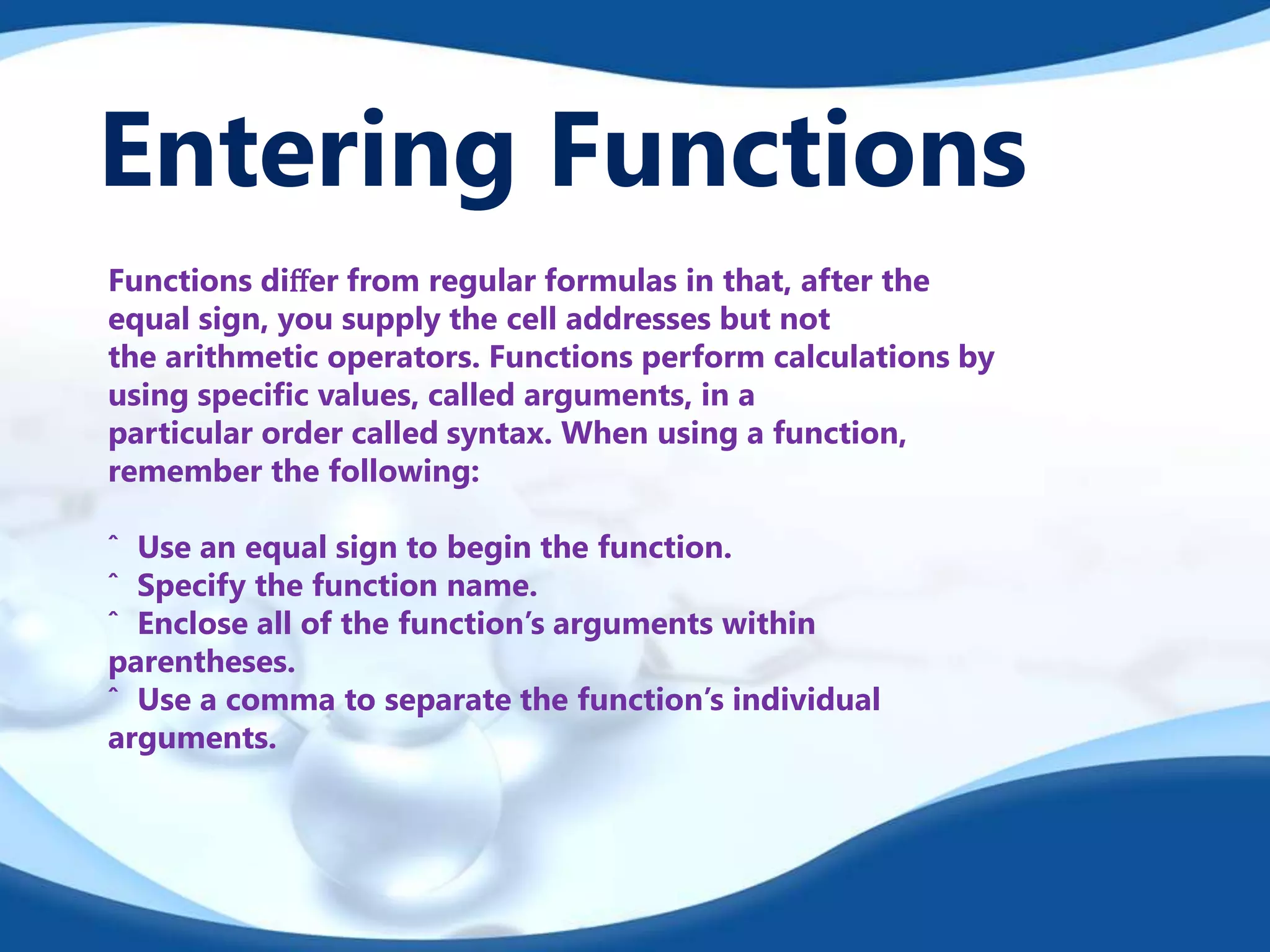 Entering Functions

Functions differ from regular formulas in that, after the equal sign, you supply the cell addresses but not the arithmetic operators. Functions perform calculations by using specific values, called arguments, in a particular order called syntax. When using a function, remember the following:

ˆ Use an equal sign to begin the function.
ˆ Specify the function name.
ˆ Enclose all of the function’s arguments within parentheses.
ˆ Use a comma to separate the function’s individual arguments.